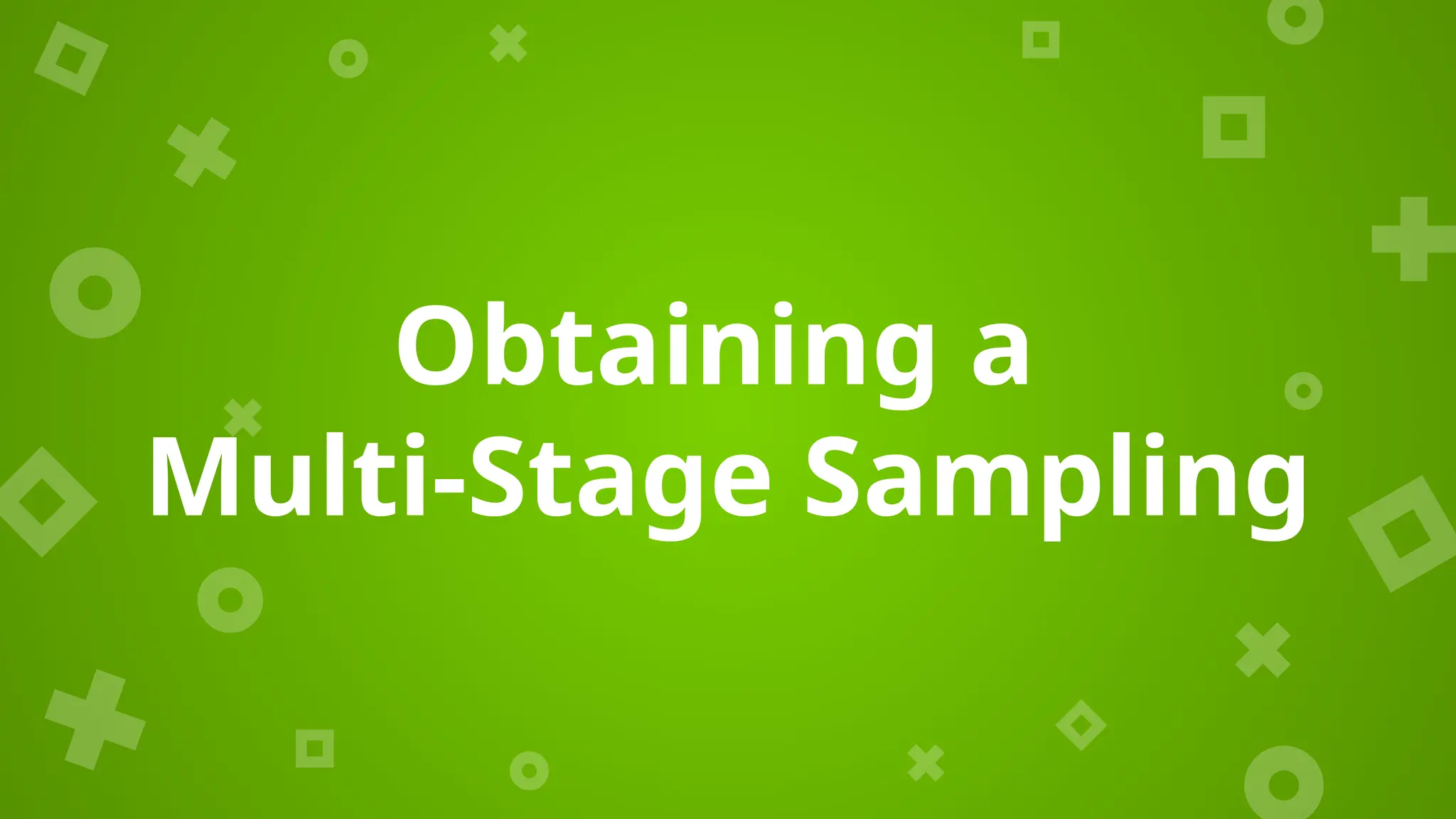 Obtaining a Multi-Stage Sampling